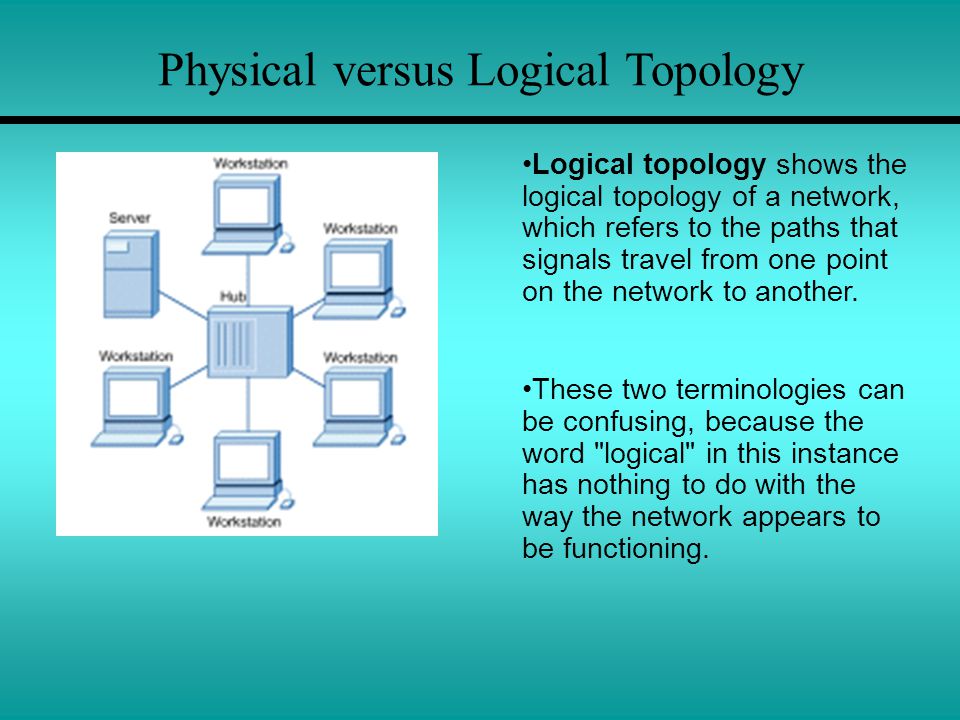 Physical versus Logical Topology

Workstation
Server
Workstation
Hub
Workstation
Workstation
Workstation

•Logical topology shows the logical topology of a network, which refers to the paths that signals travel from one point on the network to another.

•These two terminologies can be confusing, because the word "logical" in this instance has nothing to do with the way the network appears to be functioning.